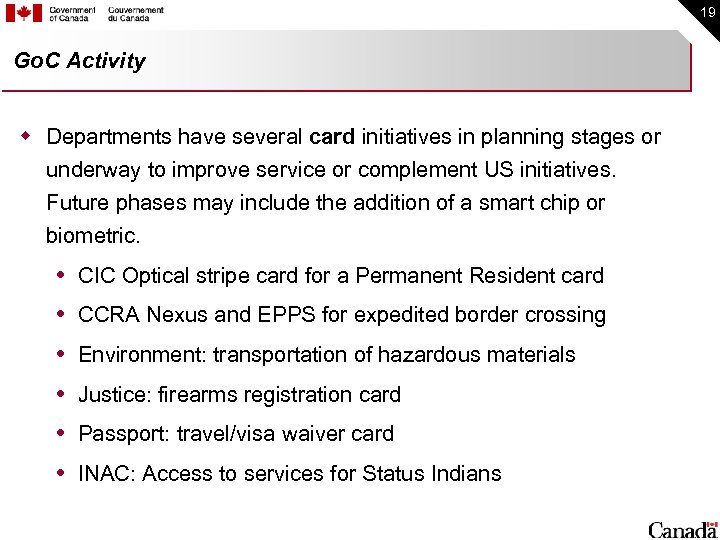 Government of Canada Gouvernement du Canada

19

GoC Activity

Departments have several card initiatives in planning stages or underway to improve service or complement US initiatives. Future phases may include the addition of a smart chip or biometric.

CIC Optical stripe card for a Permanent Resident card

CCRA Nexus and EPPS for expedited border crossing

Environment: transportation of hazardous materials

Justice: firearms registration card

Passport: travel/visa waiver card

INAC: Access to services for Status Indians

Canada